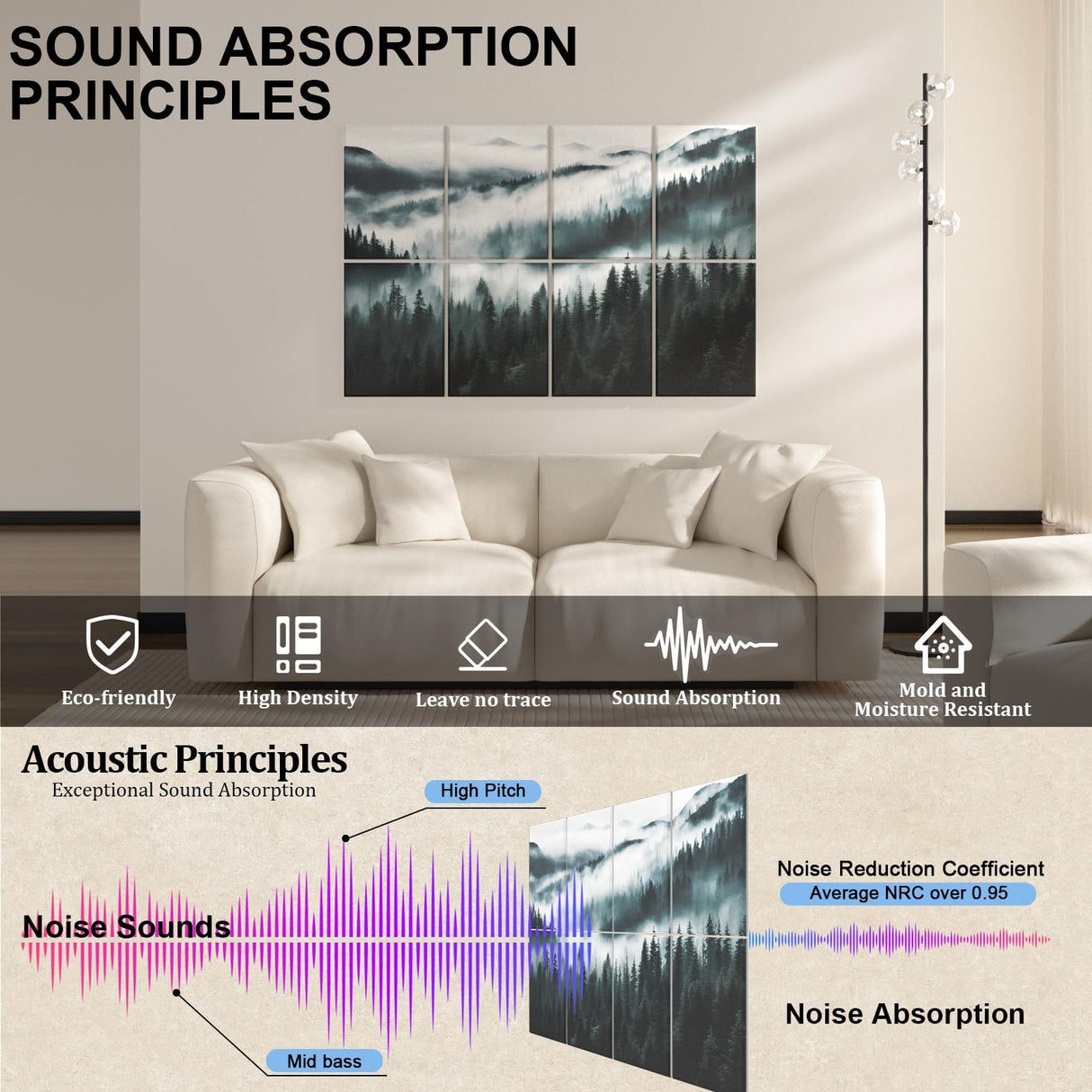 SOUND ABSORPTION PRINCIPLES

Eco-friendly

High Density

Leave no trace

Sound Absorption

Mold and Moisture Resistant

Acoustic Principles

Exceptional Sound Absorption

High Pitch

Noise Sounds

Mid bass

Noise Reduction Coefficient

Average NRC over 0.95

Noise Absorption